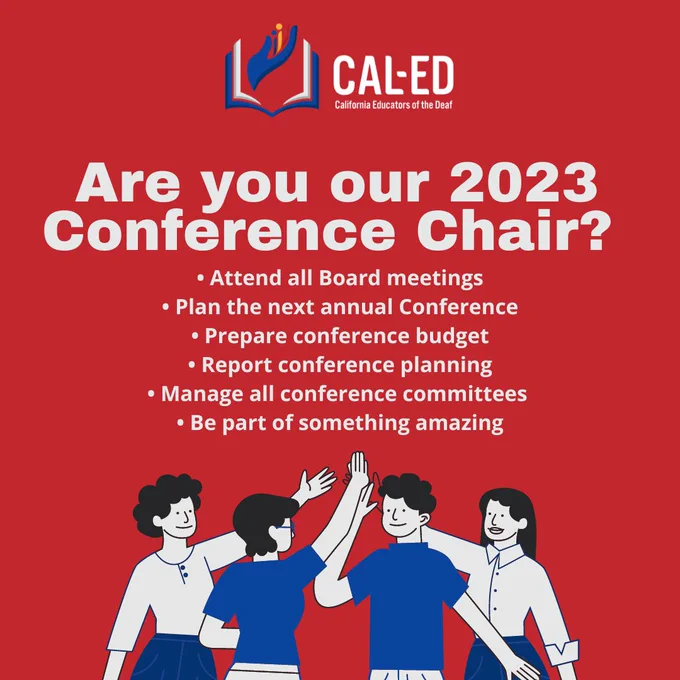 CAL-ED
California Educators of the Deaf

Are you our 2023 Conference Chair?

• Attend all Board meetings
• Plan the next annual Conference
• Prepare conference budget
• Report conference planning
• Manage all conference committees
• Be part of something amazing